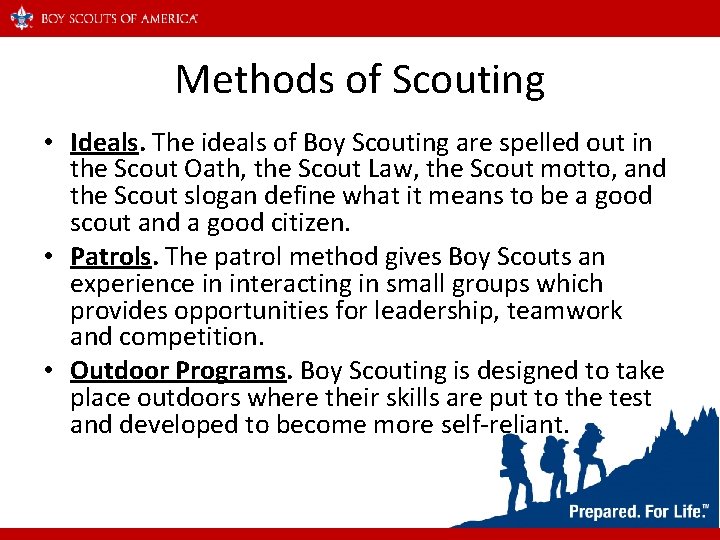 BOY SCOUTS OF AMERICA

Methods of Scouting

• Ideals. The ideals of Boy Scouting are spelled out in the Scout Oath, the Scout Law, the Scout motto, and the Scout slogan define what it means to be a good scout and a good citizen.
• Patrols. The patrol method gives Boy Scouts an experience in interacting in small groups which provides opportunities for leadership, teamwork and competition.
• Outdoor Programs. Boy Scouting is designed to take place outdoors where their skills are put to the test and developed to become more self-reliant.

Prepared. For Life.™